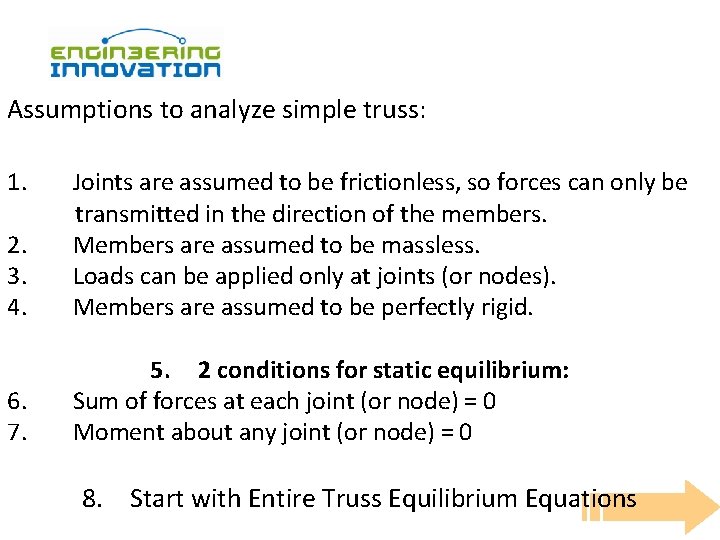 ENGINEERING INNOVATION

Assumptions to analyze simple truss:

1. Joints are assumed to be frictionless, so forces can only be transmitted in the direction of the members.
2. Members are assumed to be massless.
3. Loads can be applied only at joints (or nodes).
4. Members are assumed to be perfectly rigid.

5. 2 conditions for static equilibrium:
6. Sum of forces at each joint (or node) = 0
7. Moment about any joint (or node) = 0

8. Start with Entire Truss Equilibrium Equations